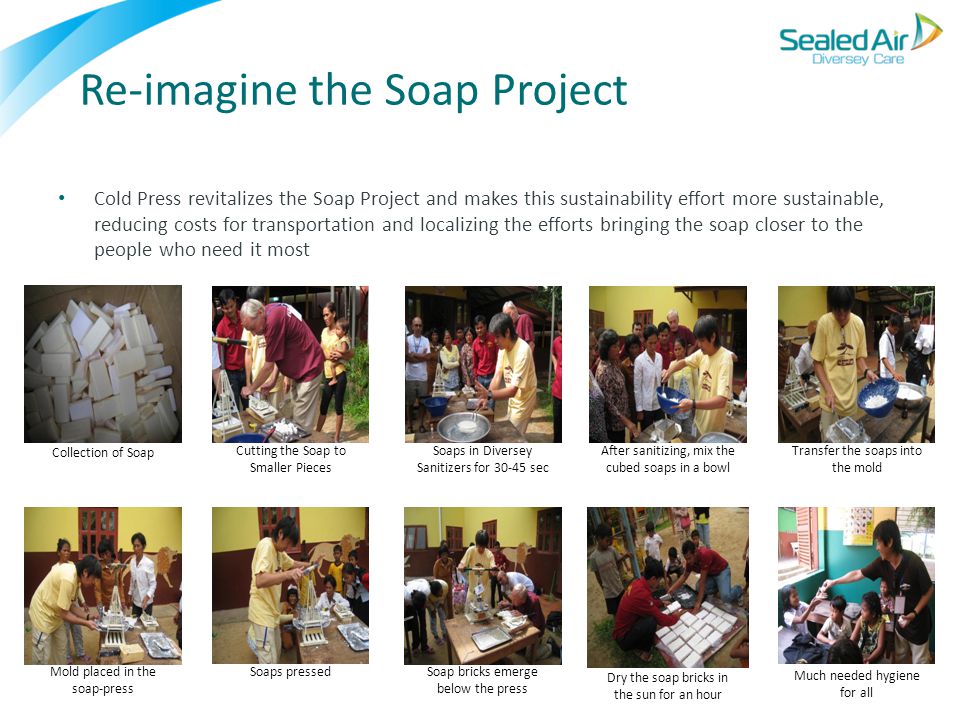 Sealed Air
Diversey Care

Re-imagine the Soap Project

• Cold Press revitalizes the Soap Project and makes this sustainability effort more sustainable, reducing costs for transportation and localizing the efforts bringing the soap closer to the people who need it most

Collection of Soap

Cutting the Soap to Smaller Pieces

Soaps in Diversey Sanitizers for 30-45 sec

After sanitizing, mix the cubed soaps in a bowl

Transfer the soaps into the mold

Mold placed in the soap-press

Soaps pressed

Soap bricks emerge below the press

Dry the soap bricks in the sun for an hour

Much needed hygiene for all